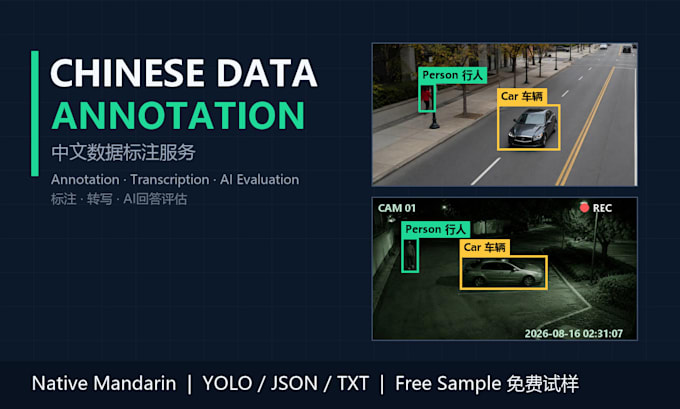 CHINESE DATA
ANNOTATION
中文数据标注服务
Annotation · Transcription · AI Evaluation
标注 · 转写 · AI回答评估

Person 行人
Car 车辆

CAM 01
REC
Person 行人
Car 车辆
2026-08-16 02:31:07

Native Mandarin | YOLO / JSON / TXT | Free Sample 免费试样